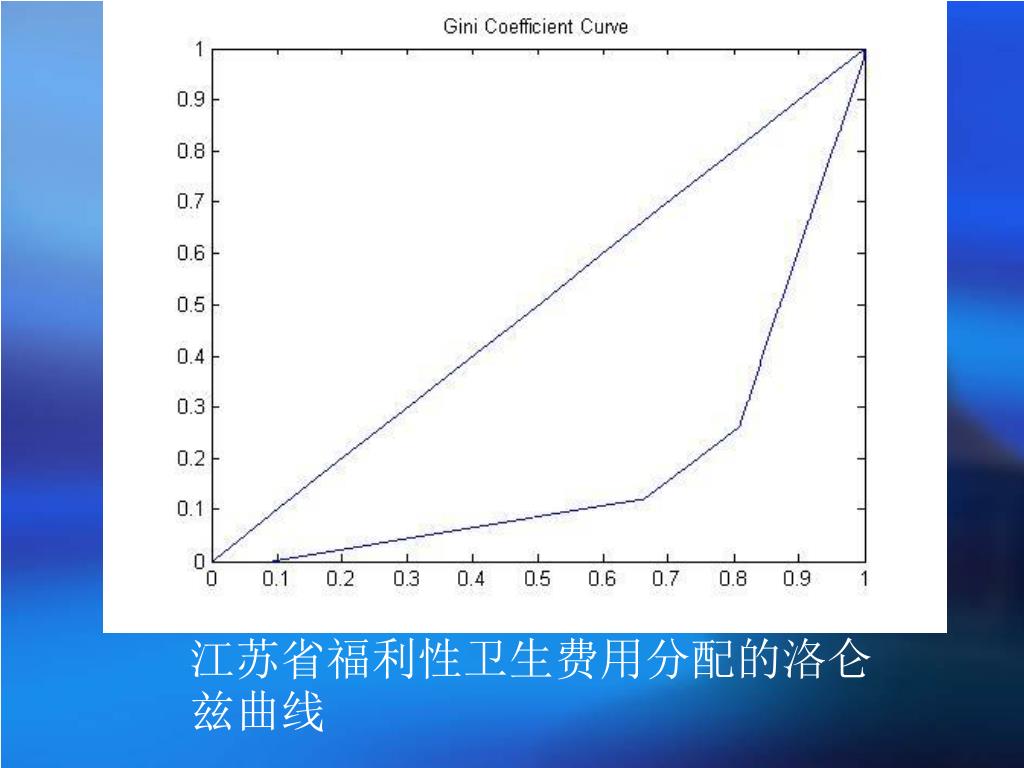 Gini Coefficient Curve

1
0.9
0.8
0.7
0.6
0.5
0.4
0.3
0.2
0.1
0

0 0.1 0.2 0.3 0.4 0.5 0.6 0.7 0.8 0.9 1

江苏省福利性卫生费用分配的洛仑兹曲线